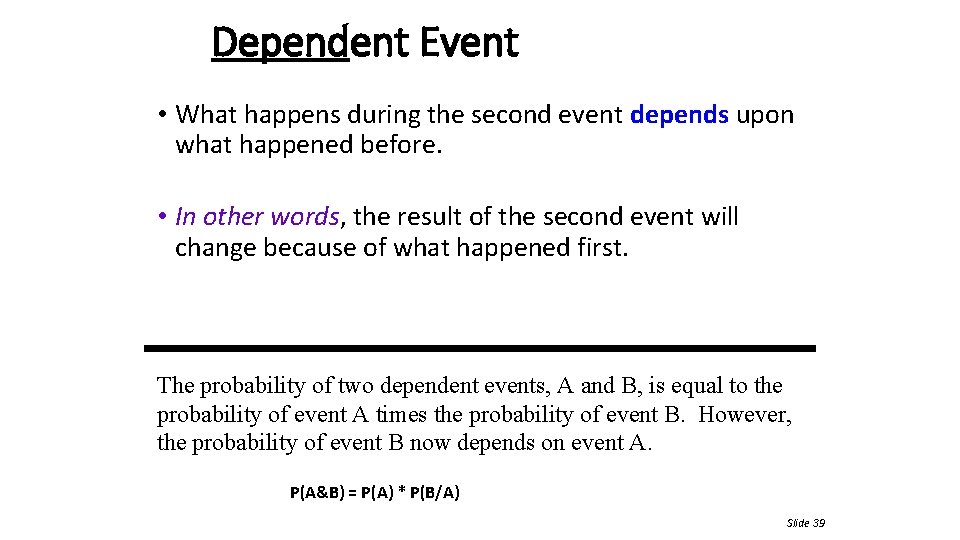 Dependent Event

• What happens during the second event depends upon what happened before.

• In other words, the result of the second event will change because of what happened first.

The probability of two dependent events, A and B, is equal to the probability of event A times the probability of event B. However, the probability of event B now depends on event A.

P(A&B) = P(A) * P(B/A)

Slide 39